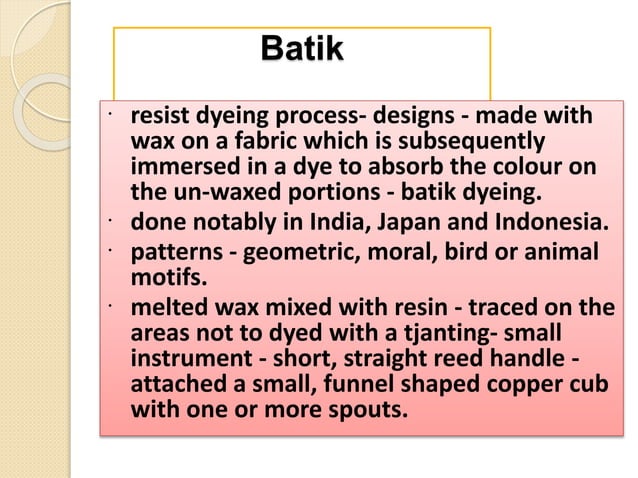 Batik

· resist dyeing process- designs - made with wax on a fabric which is subsequently immersed in a dye to absorb the colour on the un-waxed portions - batik dyeing.
· done notably in India, Japan and Indonesia.
· patterns - geometric, moral, bird or animal motifs.
· melted wax mixed with resin - traced on the areas not to dyed with a tjanting- small instrument - short, straight reed handle - attached a small, funnel shaped copper cub with one or more spouts.